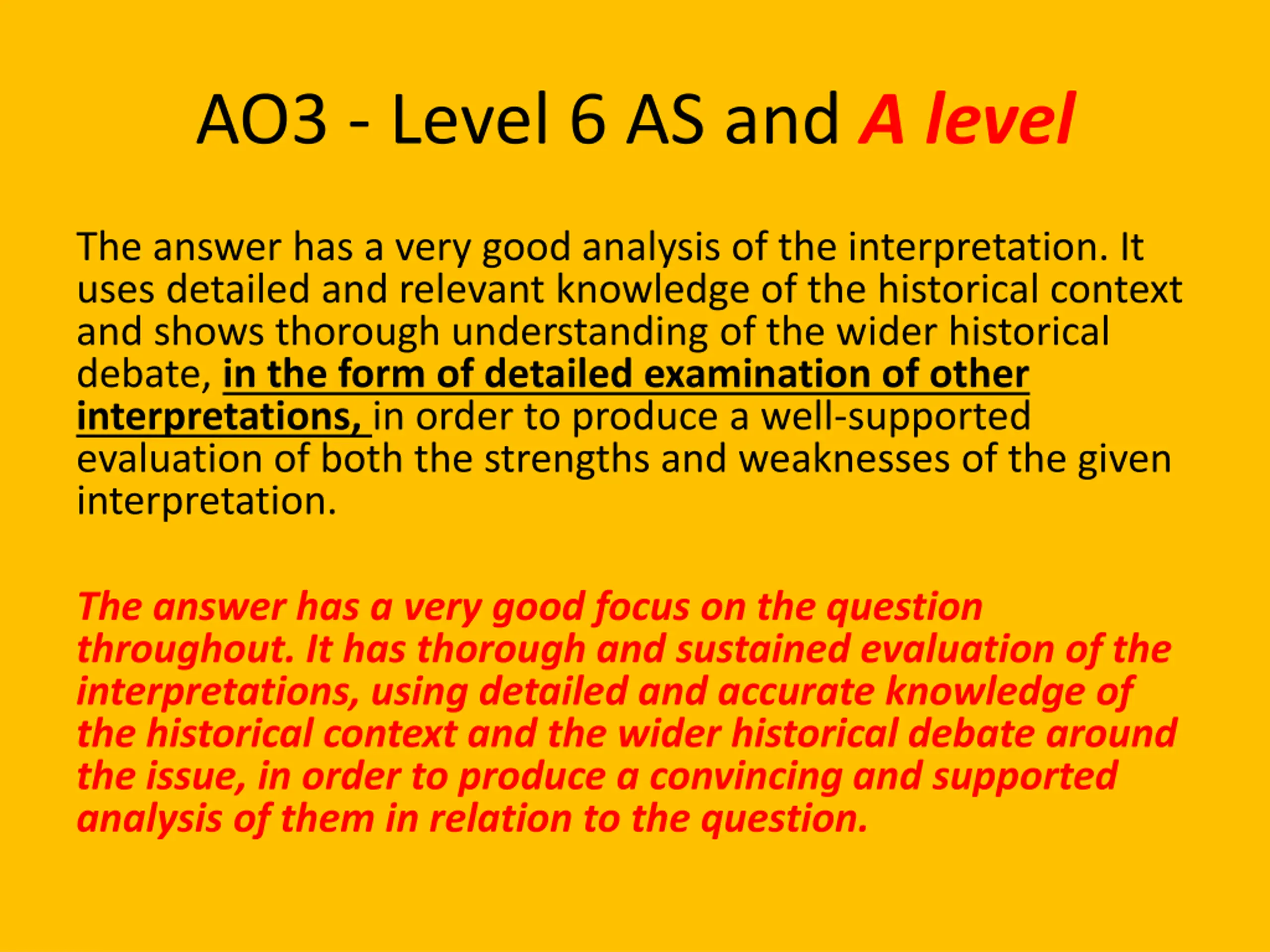 AO3 - Level 6 AS and A level

The answer has a very good analysis of the interpretation. It uses detailed and relevant knowledge of the historical context and shows thorough understanding of the wider historical debate, in the form of detailed examination of other interpretations, in order to produce a well-supported evaluation of both the strengths and weaknesses of the given interpretation.

The answer has a very good focus on the question throughout. It has thorough and sustained evaluation of the interpretations, using detailed and accurate knowledge of the historical context and the wider historical debate around the issue, in order to produce a convincing and supported analysis of them in relation to the question.